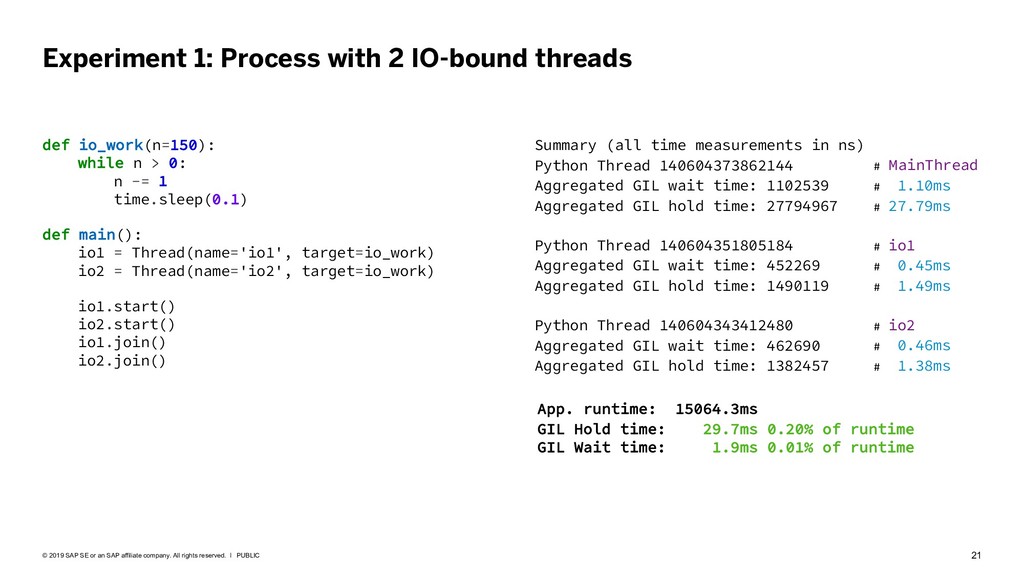 Experiment 1: Process with 2 IO-bound threads

def io_work(n=150):
    while n > 0:
        n -= 1
        time.sleep(0.1)

def main():
    io1 = Thread(name='io1', target=io_work)
    io2 = Thread(name='io2', target=io_work)

    io1.start()
    io2.start()
    io1.join()
    io2.join()

Summary (all time measurements in ns)
Python Thread 140604373862144 # MainThread
Aggregated GIL wait time: 1102539 # 1.10ms
Aggregated GIL hold time: 27794967 # 27.79ms

Python Thread 140604351805184 # io1
Aggregated GIL wait time: 452269 # 0.45ms
Aggregated GIL hold time: 1490119 # 1.49ms

Python Thread 140604343412480 # io2
Aggregated GIL wait time: 462690 # 0.46ms
Aggregated GIL hold time: 1382457 # 1.38ms

App. runtime: 15064.3ms
GIL Hold time: 29.7ms 0.20% of runtime
GIL Wait time: 1.9ms 0.01% of runtime

© 2019 SAP SE or an SAP affiliate company. All rights reserved. | PUBLIC

21